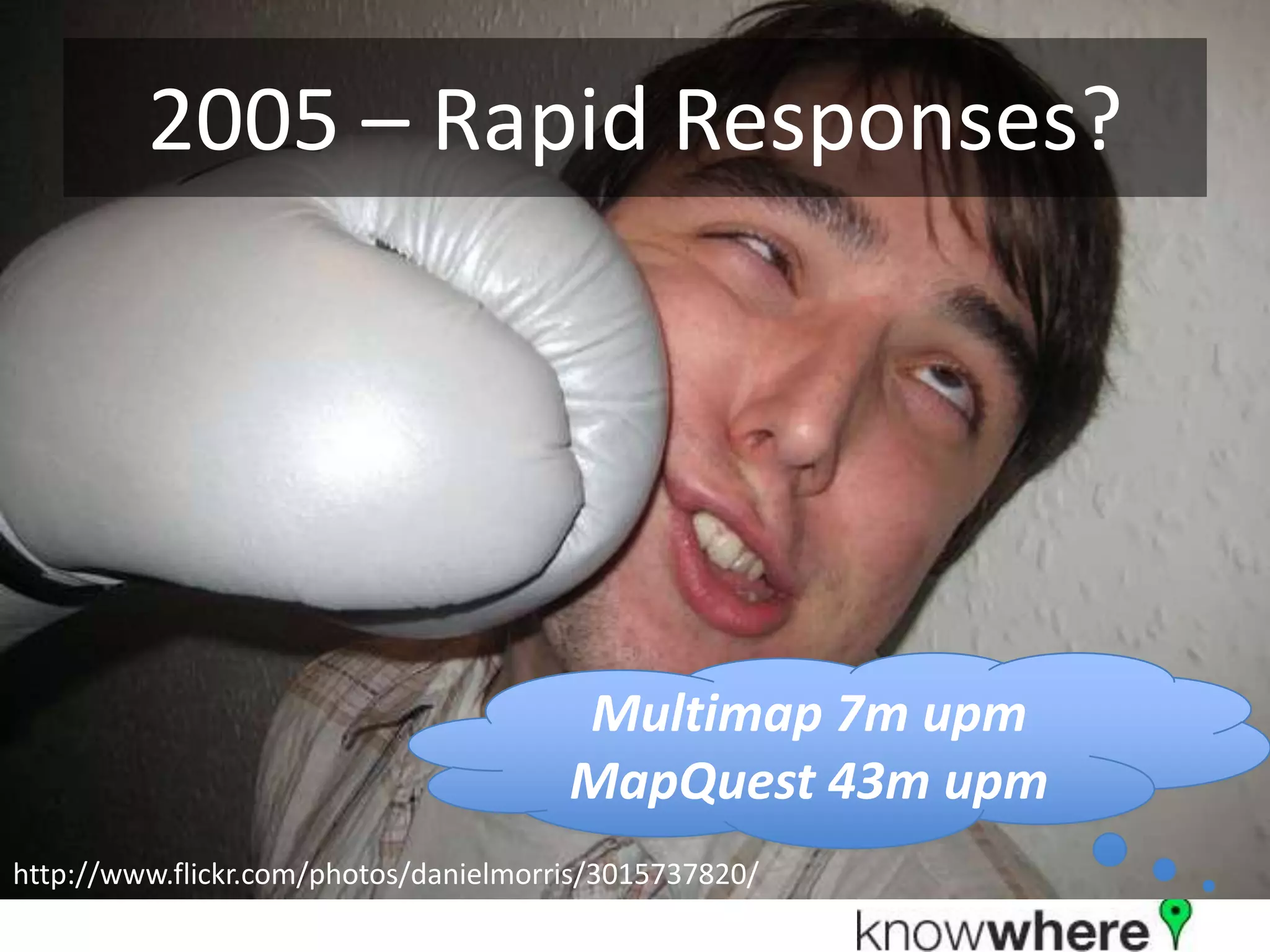 2005 – Rapid Responses?

Multimap 7m upm
MapQuest 43m upm

http://www.flickr.com/photos/danielmorris/3015737820/

knowwhere